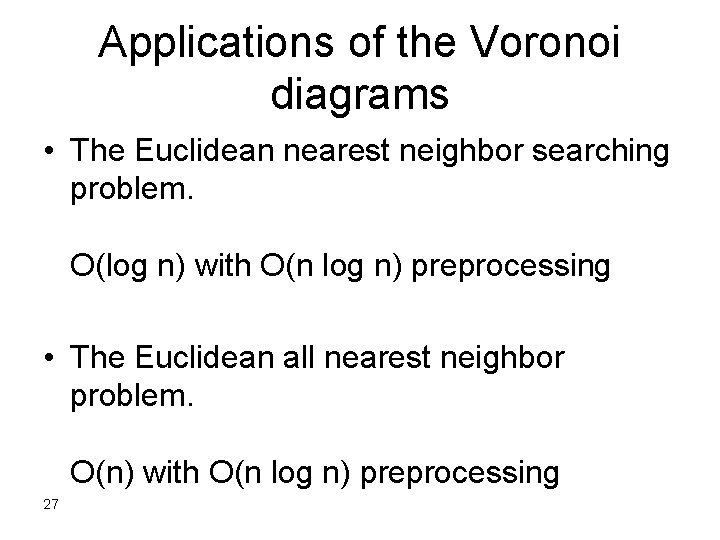 Applications of the Voronoi diagrams

• The Euclidean nearest neighbor searching problem.

O(log n) with O(n log n) preprocessing

• The Euclidean all nearest neighbor problem.

O(n) with O(n log n) preprocessing

27